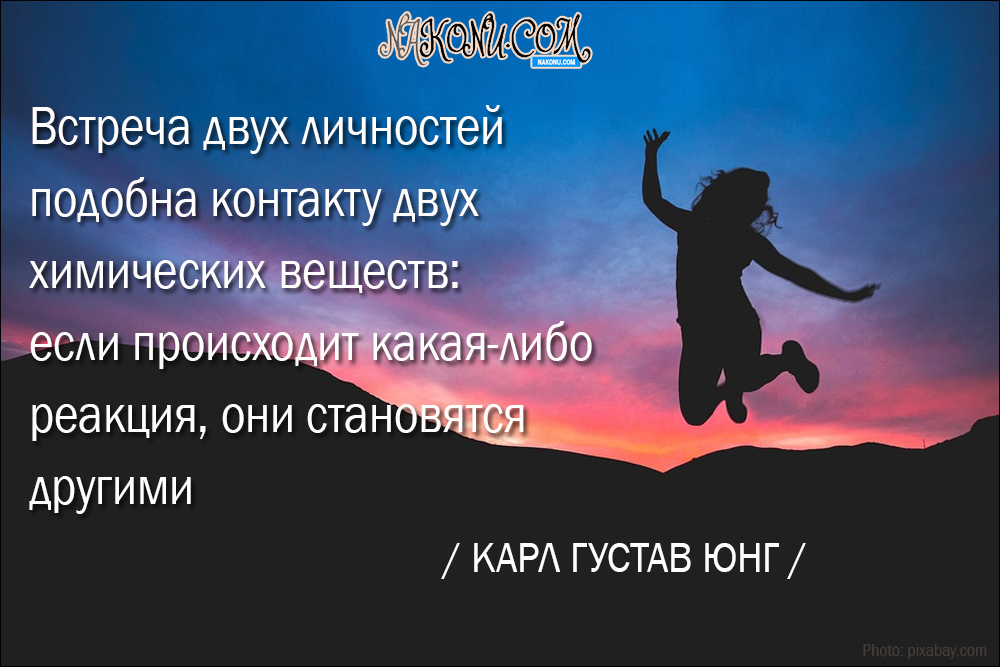 NAKONU.COM
NAKONU.COM

Встреча двух личностей подобна контакту двух химических веществ: если происходит какая-либо реакция, они становятся другими

/ КАРЛ ГУСТАВ ЮНГ /

Photo: pixabay.com